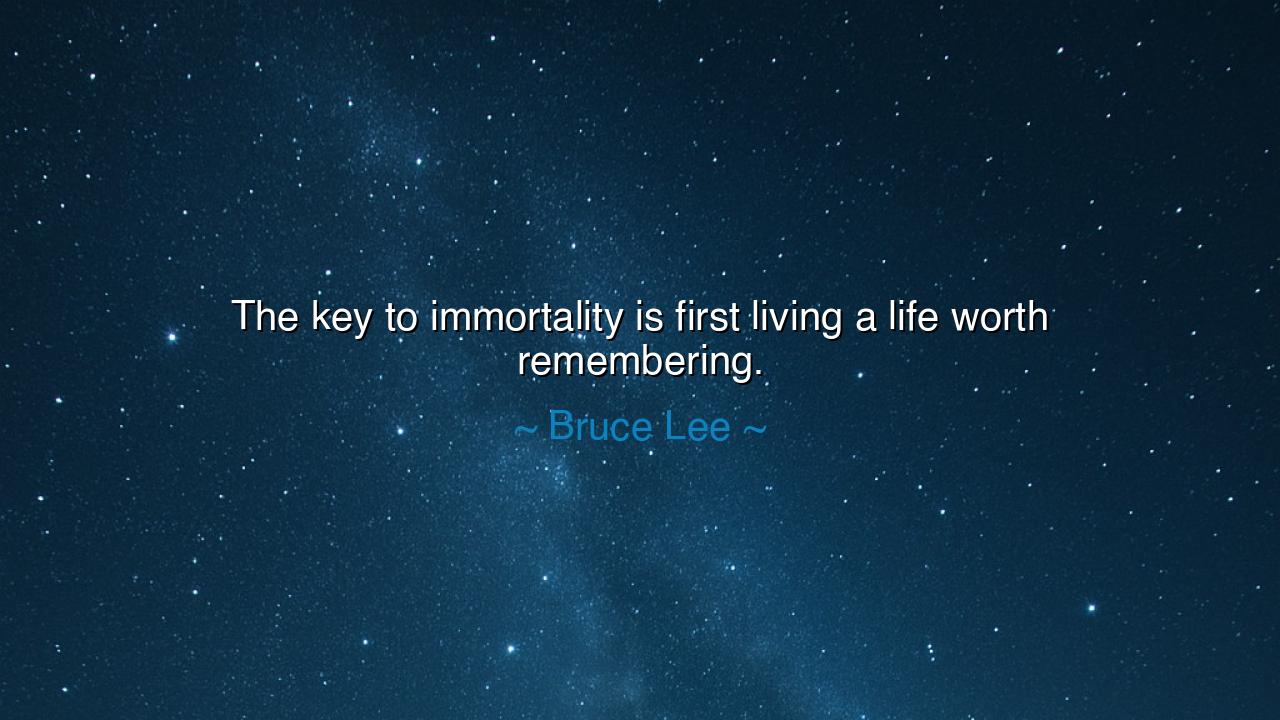 The key to immortality is first living a life worth remembering.

~ Bruce Lee ~